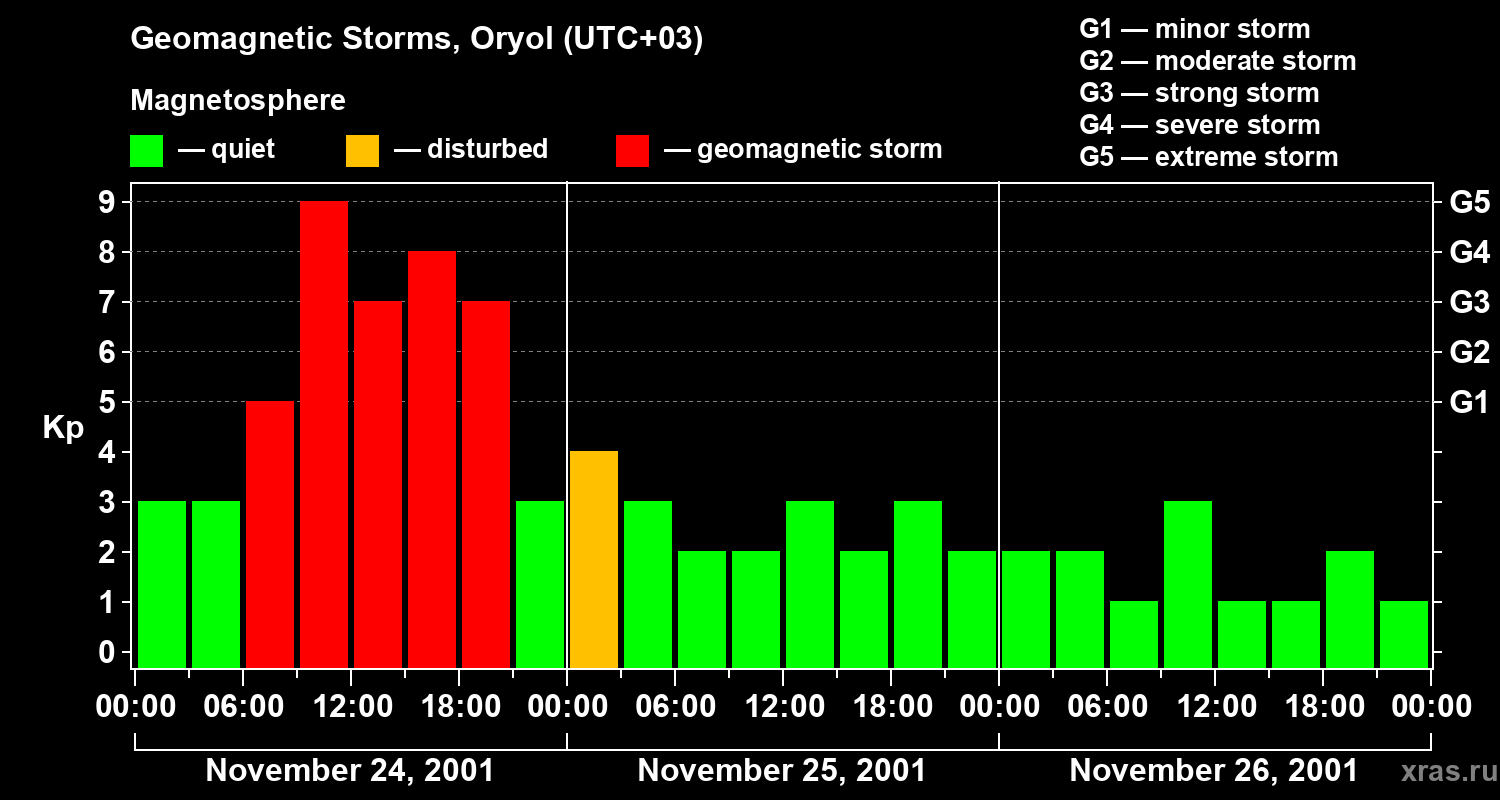 Geomagnetic Storms, Oryol (UTC+03)

Magnetosphere

— quiet — disturbed — geomagnetic storm

G1 — minor storm
G2 — moderate storm
G3 — strong storm
G4 — severe storm
G5 — extreme storm

Kp

9
8
7
6
5
4
3
2
1
0

G5
G4
G3
G2
G1

00:00 06:00 12:00 18:00 00:00 06:00 12:00 18:00 00:00 06:00 12:00 18:00 00:00

November 24, 2001
November 25, 2001
November 26, 2001

xras.ru